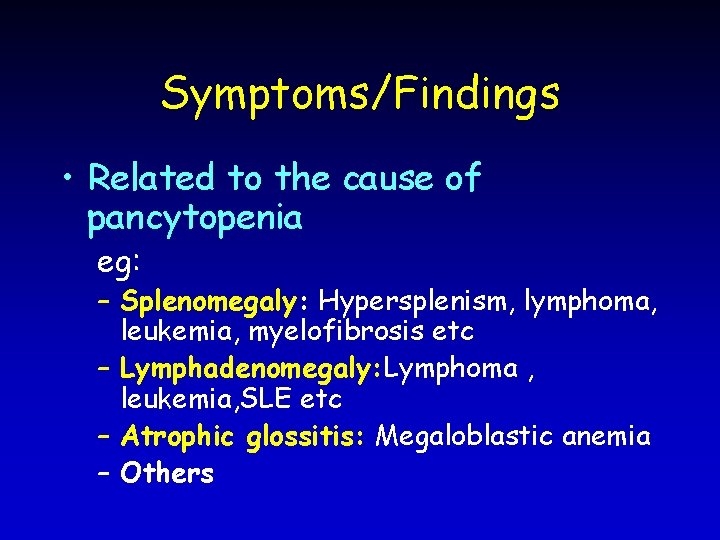 Symptoms/Findings

• Related to the cause of pancytopenia

eg:

– Splenomegaly: Hypersplenism, lymphoma, leukemia, myelofibrosis etc

– Lymphadenomegaly:Lymphoma , leukemia,SLE etc

– Atrophic glossitis: Megaloblastic anemia

– Others